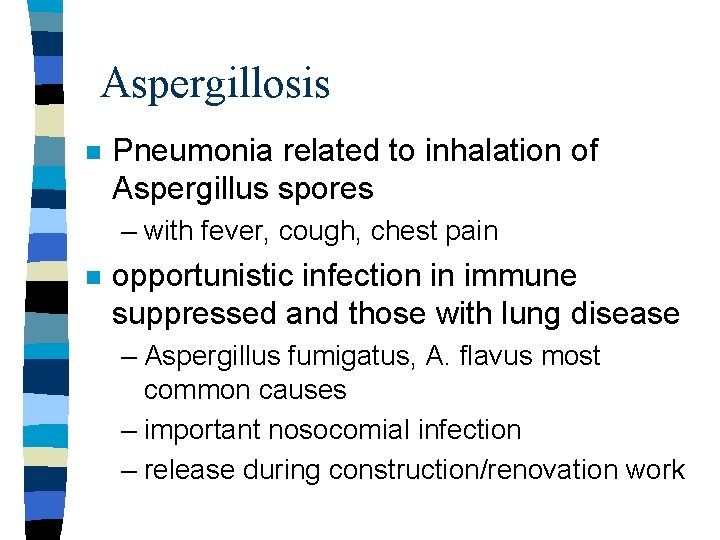 Aspergillosis

■ Pneumonia related to inhalation of Aspergillus spores

– with fever, cough, chest pain

■ opportunistic infection in immune suppressed and those with lung disease

– Aspergillus fumigatus, A. flavus most common causes

– important nosocomial infection

– release during construction/renovation work